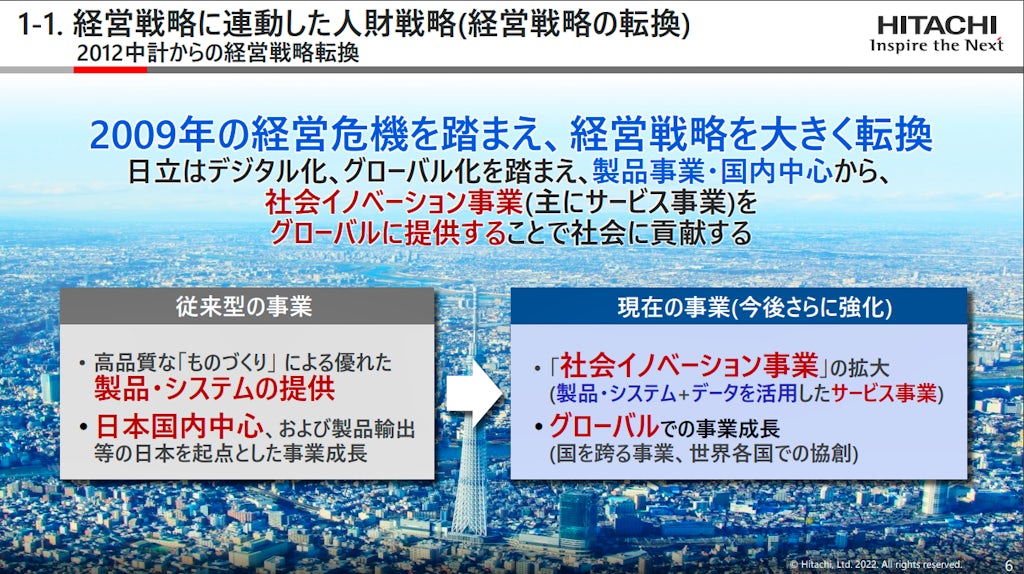 1-1. 経営戦略に連動した人財戦略(経営戦略の転換)
2012中計からの経営戦略転換

HITACHI
Inspire the Next

2009年の経営危機を踏まえ、経営戦略を大きく転換
日立はデジタル化、グローバル化を踏まえ、製品事業・国内中心から、社会イノベーション事業(主にサービス事業)をグローバルに提供することで社会に貢献する

従来型の事業

• 高品質な「ものづくり」による優れた製品・システムの提供
• 日本国内中心、および製品輸出等の日本を起点とした事業成長

現在の事業(今後さらに強化)

• 「社会イノベーション事業」の拡大
(製品・システム+データを活用したサービス事業)
• グローバルでの事業成長
(国を跨る事業、世界各国での協創)

© Hitachi, Ltd. 2022. All rights reserved.
6